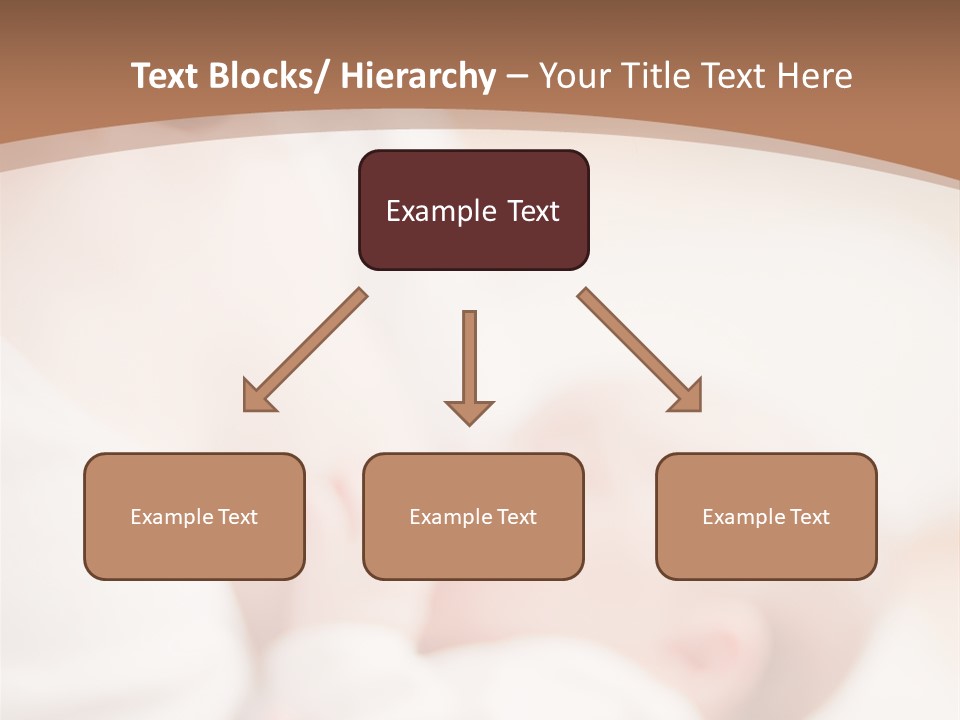 Text Blocks/ Hierarchy – Your Title Text Here

Example Text

Example Text

Example Text

Example Text